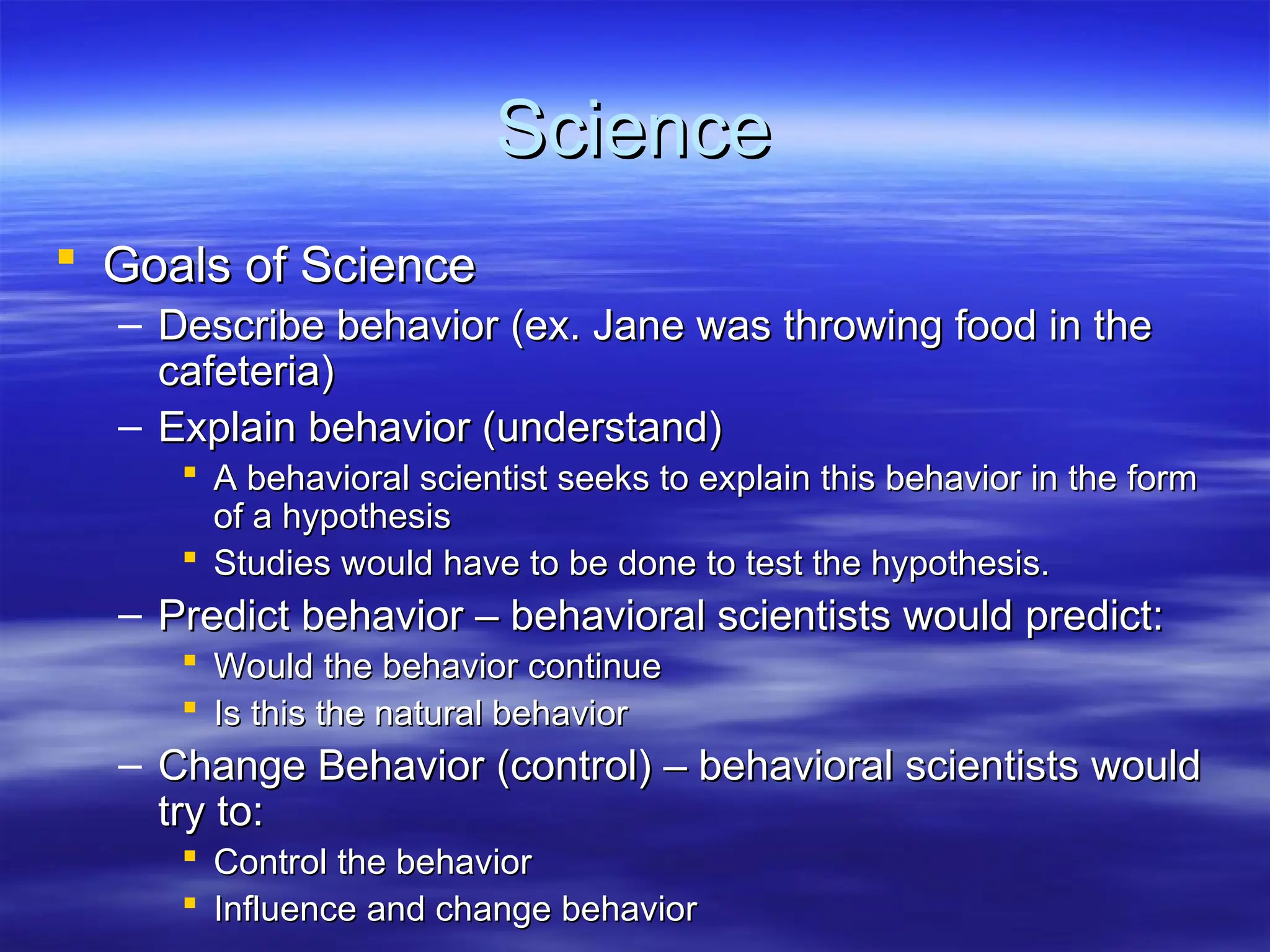 Science

▪ Goals of Science
– Describe behavior (ex. Jane was throwing food in the cafeteria)
– Explain behavior (understand)
▪ A behavioral scientist seeks to explain this behavior in the form of a hypothesis
▪ Studies would have to be done to test the hypothesis.
– Predict behavior – behavioral scientists would predict:
▪ Would the behavior continue
▪ Is this the natural behavior
– Change Behavior (control) – behavioral scientists would try to:
▪ Control the behavior
▪ Influence and change behavior